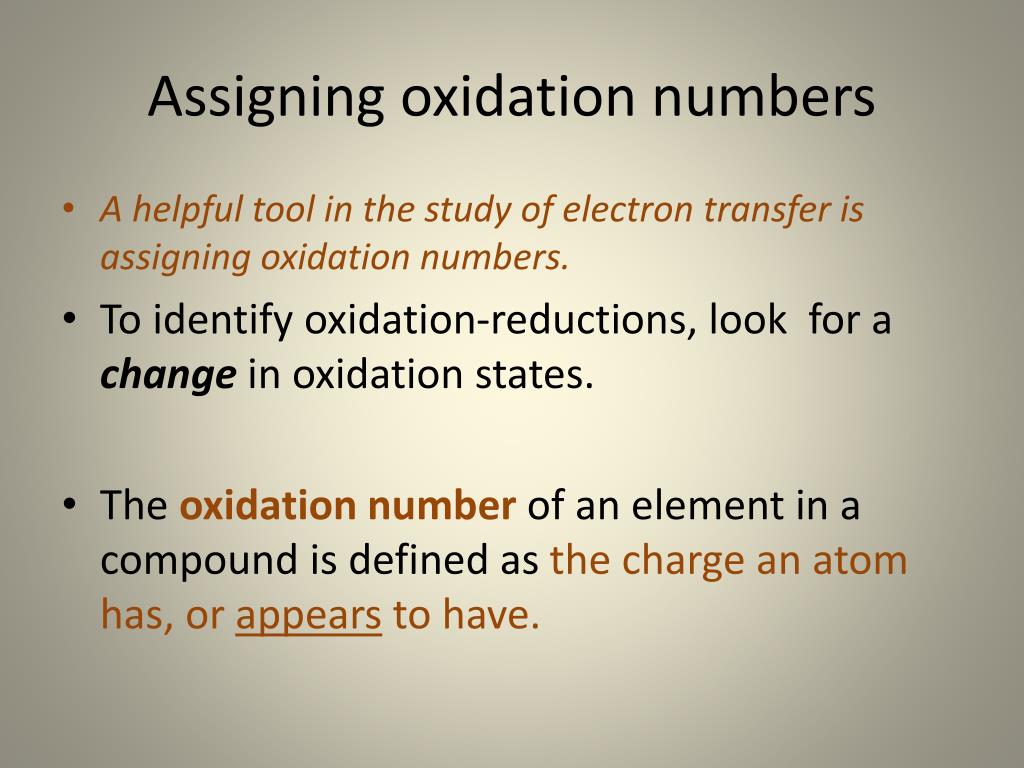 Assigning oxidation numbers

• A helpful tool in the study of electron transfer is assigning oxidation numbers.

• To identify oxidation-reductions, look for a change in oxidation states.

• The oxidation number of an element in a compound is defined as the charge an atom has, or appears to have.